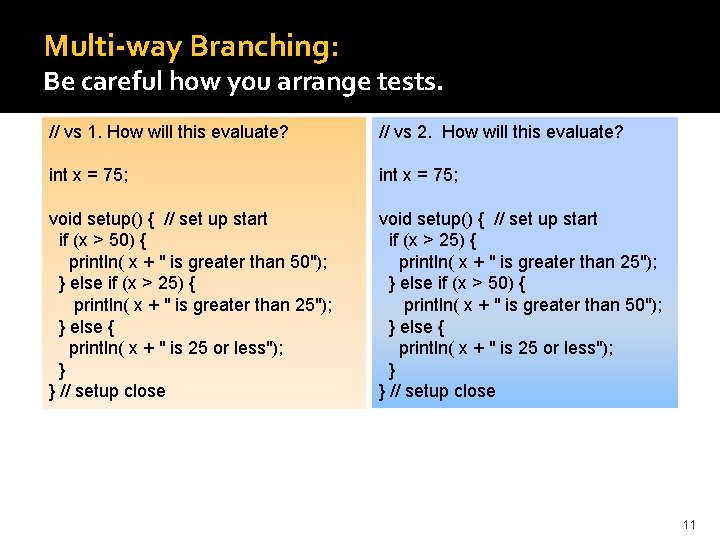 Multi-way Branching:
Be careful how you arrange tests.

// vs 1. How will this evaluate?

int x = 75;

void setup() { // set up start
if (x > 50) {
println( x + " is greater than 50");
} else if (x > 25) {
println( x + " is greater than 25");
} else {
println( x + " is 25 or less");
}
} // setup close

// vs 2. How will this evaluate?

int x = 75;

void setup() { // set up start
if (x > 25) {
println( x + " is greater than 25");
} else if (x > 50) {
println( x + " is greater than 50");
} else {
println( x + " is 25 or less");
}
} // setup close

11